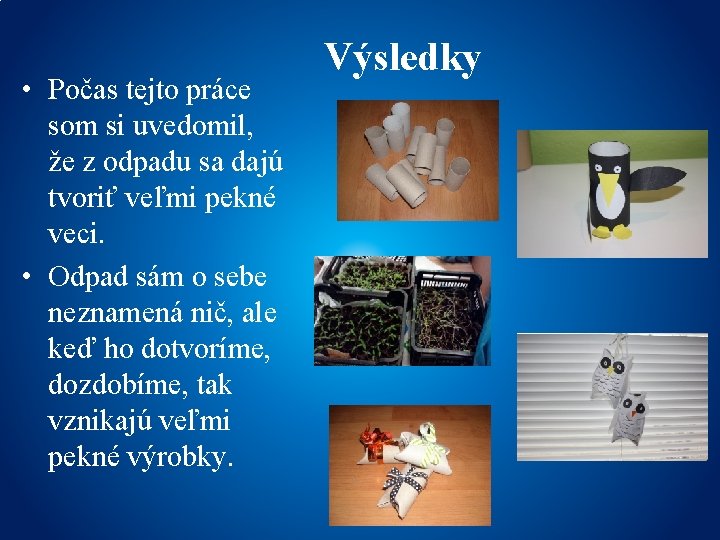 Výsledky

• Počas tejto práce som si uvedomil, že z odpadu sa dajú tvoriť veľmi pekné veci.

• Odpad sám o sebe neznamená nič, ale keď ho dotvoríme, dozdobíme, tak vznikajú veľmi pekné výrobky.